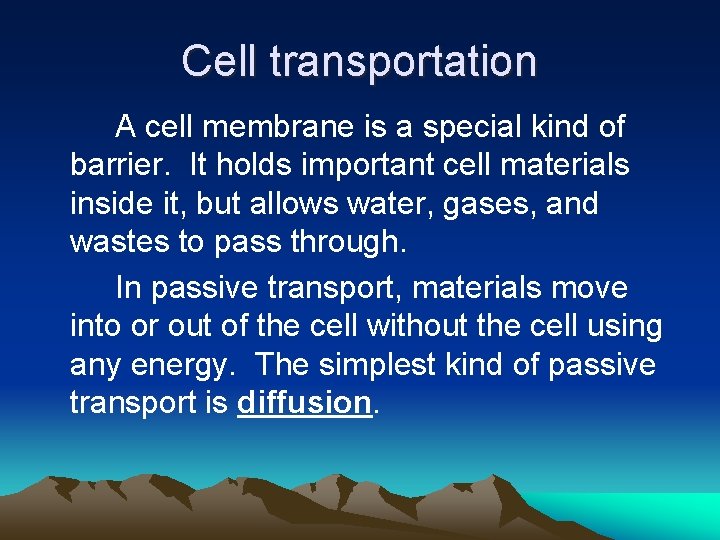 Cell transportation

A cell membrane is a special kind of barrier. It holds important cell materials inside it, but allows water, gases, and wastes to pass through.

In passive transport, materials move into or out of the cell without the cell using any energy. The simplest kind of passive transport is diffusion.